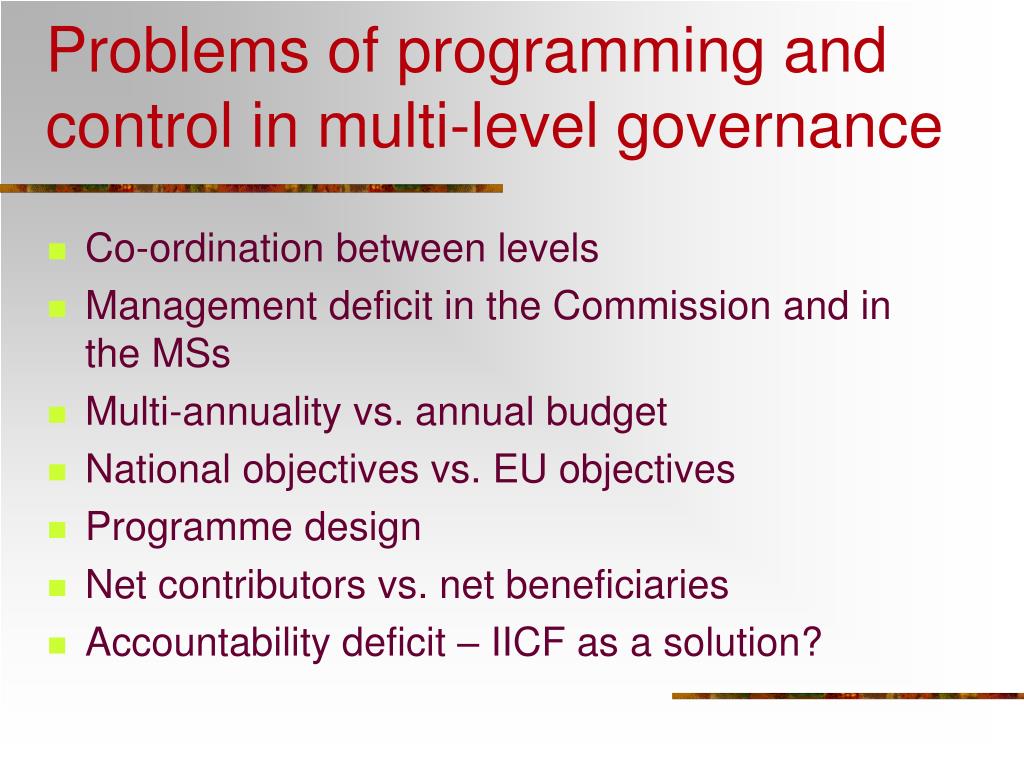 Problems of programming and control in multi-level governance

- Co-ordination between levels
- Management deficit in the Commission and in the MSs
- Multi-annuality vs. annual budget
- National objectives vs. EU objectives
- Programme design
- Net contributors vs. net beneficiaries
- Accountability deficit – IICF as a solution?